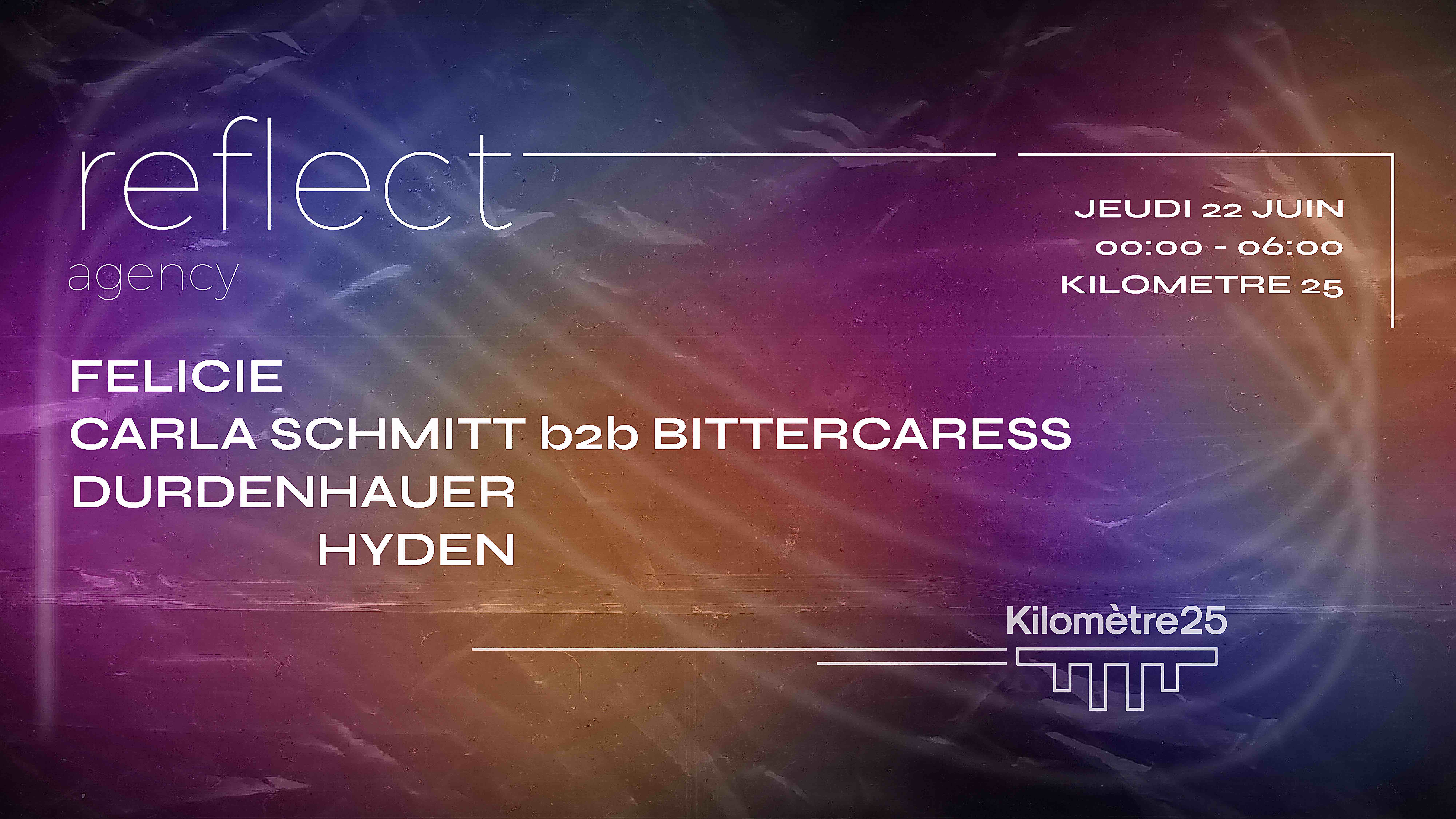 reflect
agency

JEUDI 22 JUIN
00:00 - 06:00
KILOMETRE 25

FELICIE
CARLA SCHMITT b2b BITTERCARESS
DURDENHAUER
HYDEN

Kilomètre25